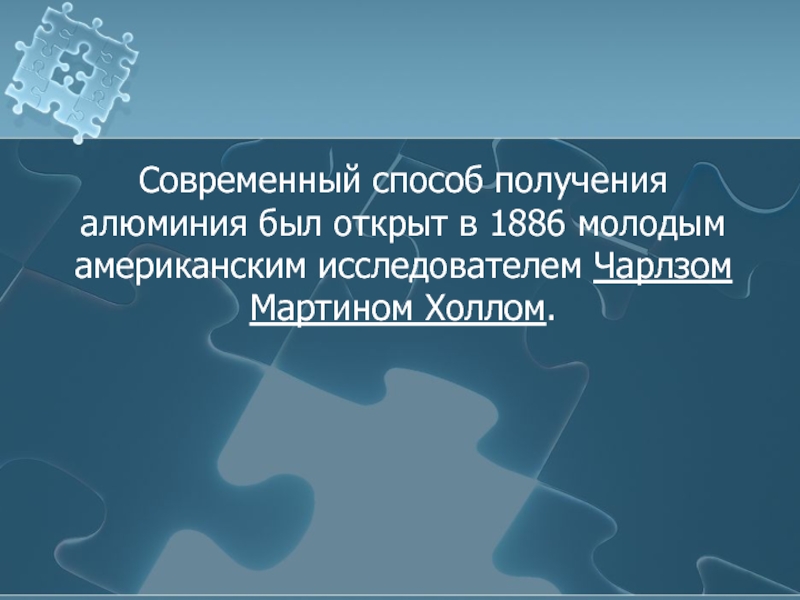 Современный способ получения алюминия был открыт в 1886 молодым американским исследователем Чарлзом Мартином Холлом.